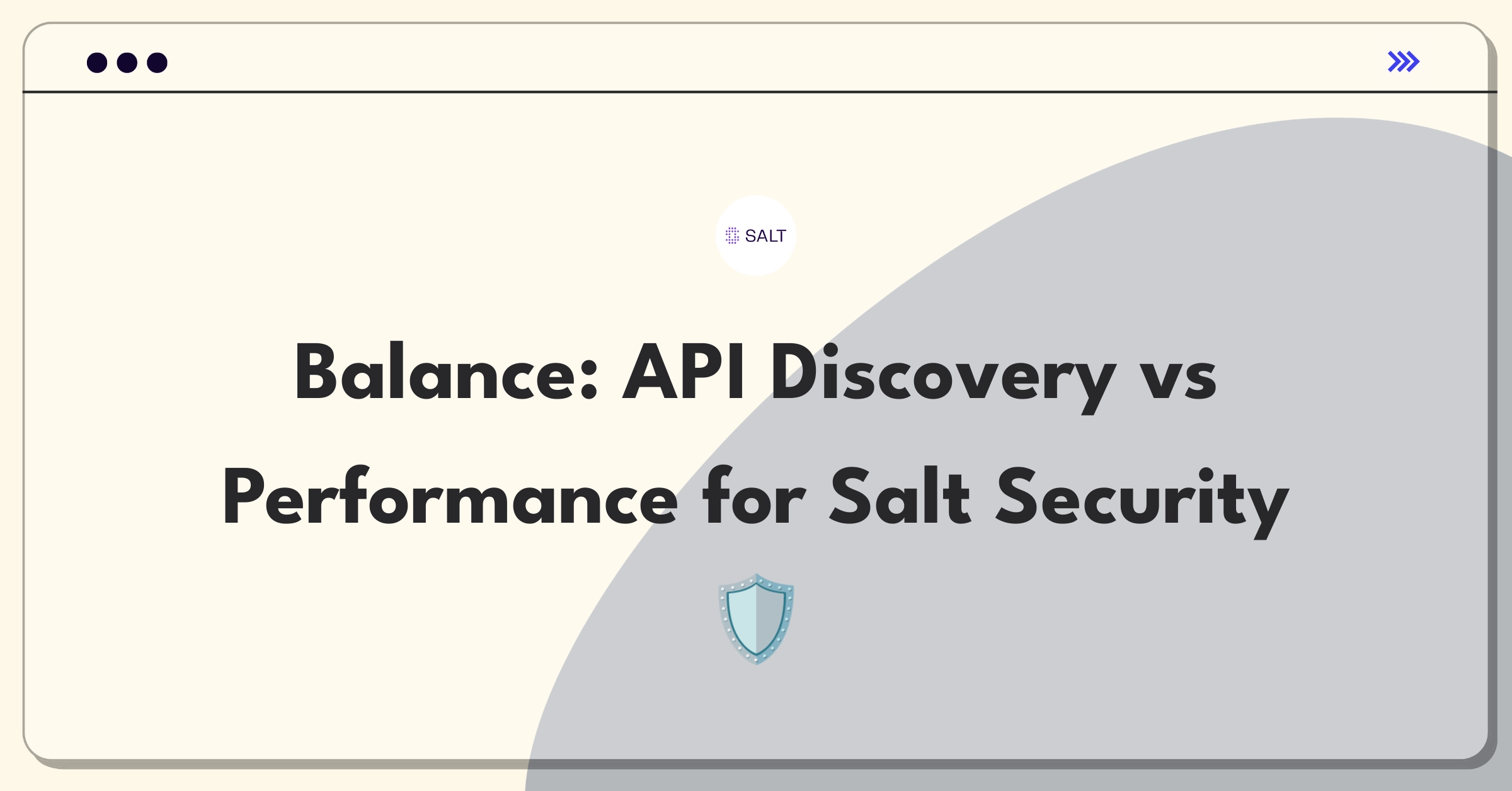 SALT

Balance: API Discovery vs Performance for Salt Security